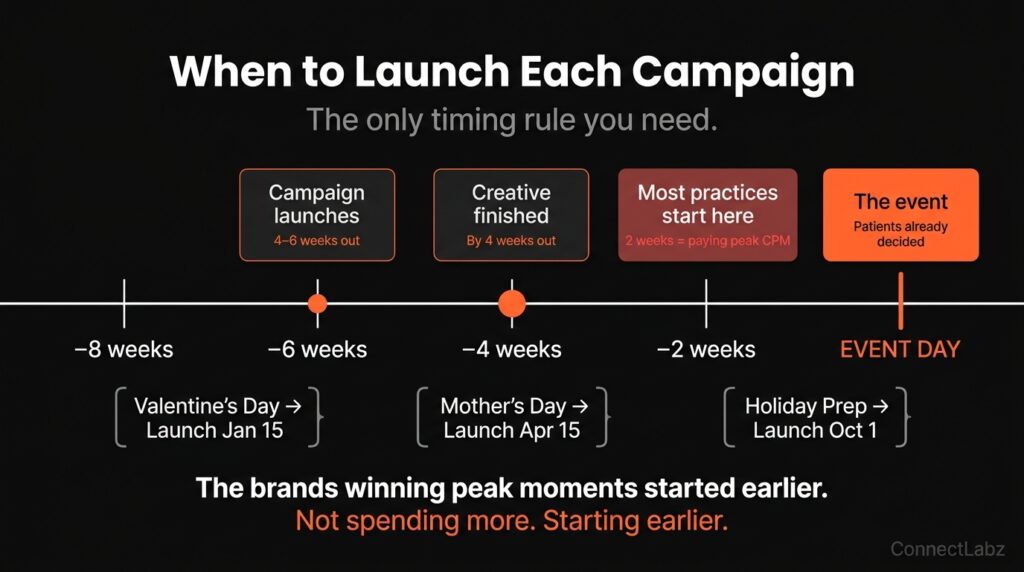 When to Launch Each Campaign

The only timing rule you need.

Campaign launches
4–6 weeks out

Creative finished
By 4 weeks out

Most practices start here
2 weeks = paying peak CPM

The event
Patients already decided

−8 weeks

−6 weeks

−4 weeks

−2 weeks

EVENT DAY

Valentine's Day → Launch Jan 15

Mother's Day → Launch Apr 15

Holiday Prep → Launch Oct 1

The brands winning peak moments started earlier.
Not spending more. Starting earlier.

ConnectLabz